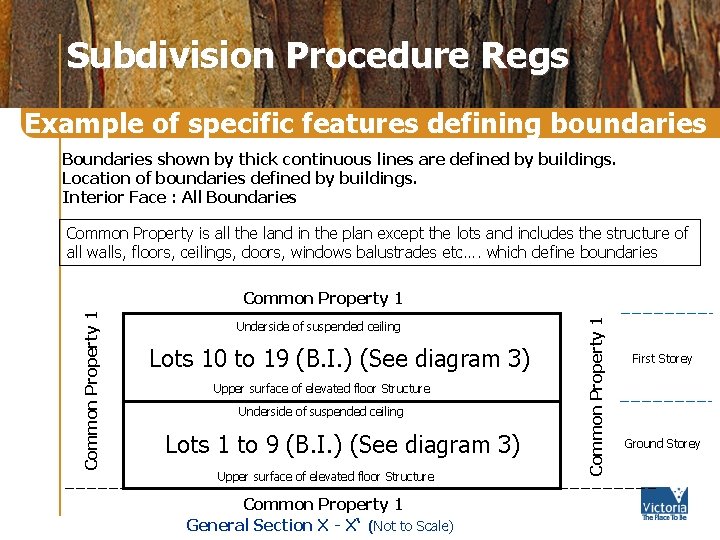 Subdivision Procedure Regs

Example of specific features defining boundaries

Boundaries shown by thick continuous lines are defined by buildings.
Location of boundaries defined by buildings.
Interior Face : All Boundaries

Common Property is all the land in the plan except the lots and includes the structure of all walls, floors, ceilings, doors, windows balustrades etc…. which define boundaries

Common Property 1

Common Property 1

Underside of suspended ceiling

Lots 10 to 19 (B.I.) (See diagram 3)

Upper surface of elevated floor Structure

Underside of suspended ceiling

Lots 1 to 9 (B.I.) (See diagram 3)

Upper surface of elevated floor Structure

Common Property 1

First Storey

Ground Storey

Common Property 1

General Section X - X' (Not to Scale)

Victoria
The Place To Be